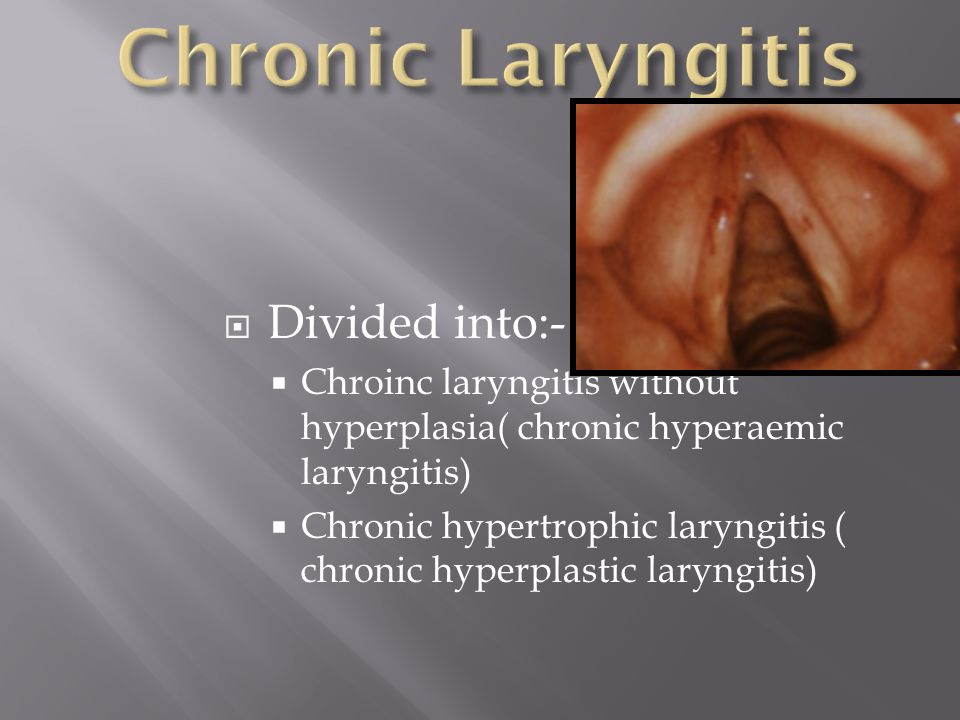 Chronic Laryngitis

Divided into:-

Chroinc laryngitis without hyperplasia( chronic hyperaemic laryngitis)

Chronic hypertrophic laryngitis ( chronic hyperplastic laryngitis)